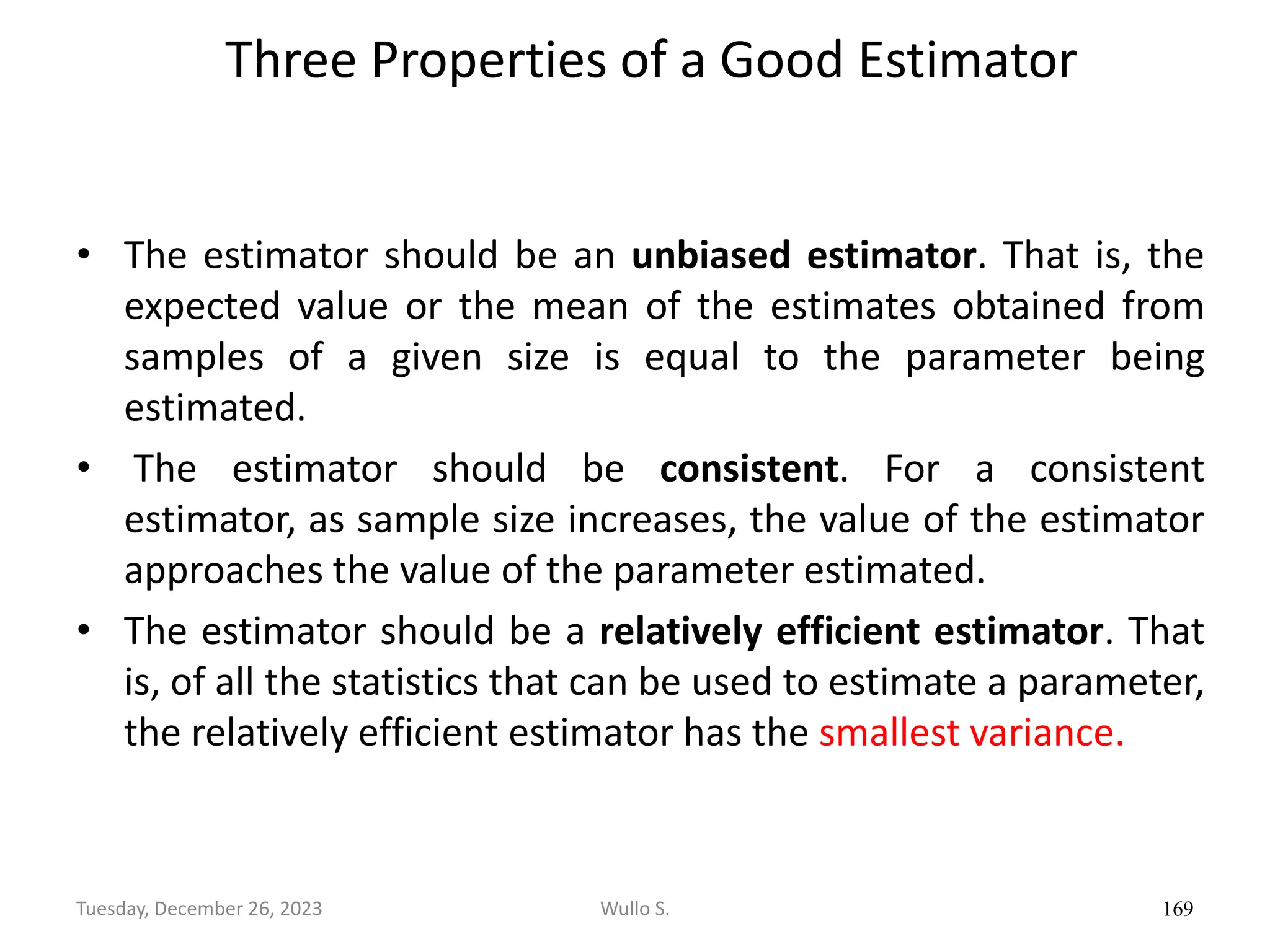 Three Properties of a Good Estimator

• The estimator should be an unbiased estimator. That is, the expected value or the mean of the estimates obtained from samples of a given size is equal to the parameter being estimated.

• The estimator should be consistent. For a consistent estimator, as sample size increases, the value of the estimator approaches the value of the parameter estimated.

• The estimator should be a relatively efficient estimator. That is, of all the statistics that can be used to estimate a parameter, the relatively efficient estimator has the smallest variance.

Tuesday, December 26, 2023 Wullo S. 169